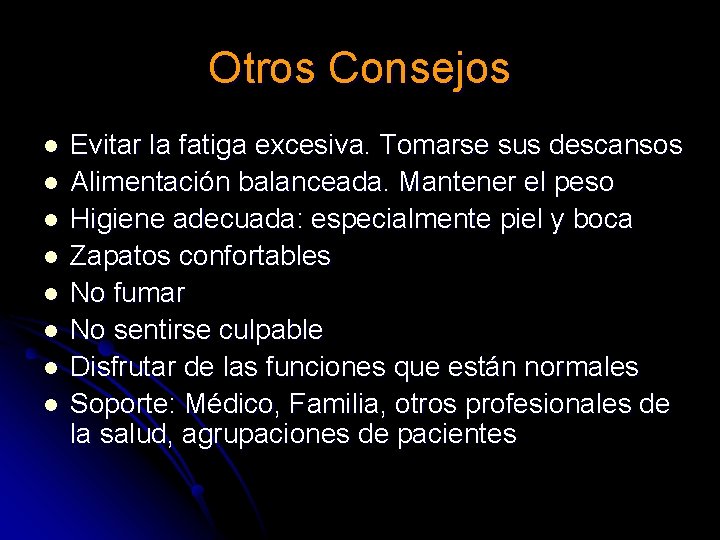 Otros Consejos

- Evitar la fatiga excesiva. Tomarse sus descansos
- Alimentación balanceada. Mantener el peso
- Higiene adecuada: especialmente piel y boca
- Zapatos confortables
- No fumar
- No sentirse culpable
- Disfrutar de las funciones que están normales
- Soporte: Médico, Familia, otros profesionales de la salud, agrupaciones de pacientes